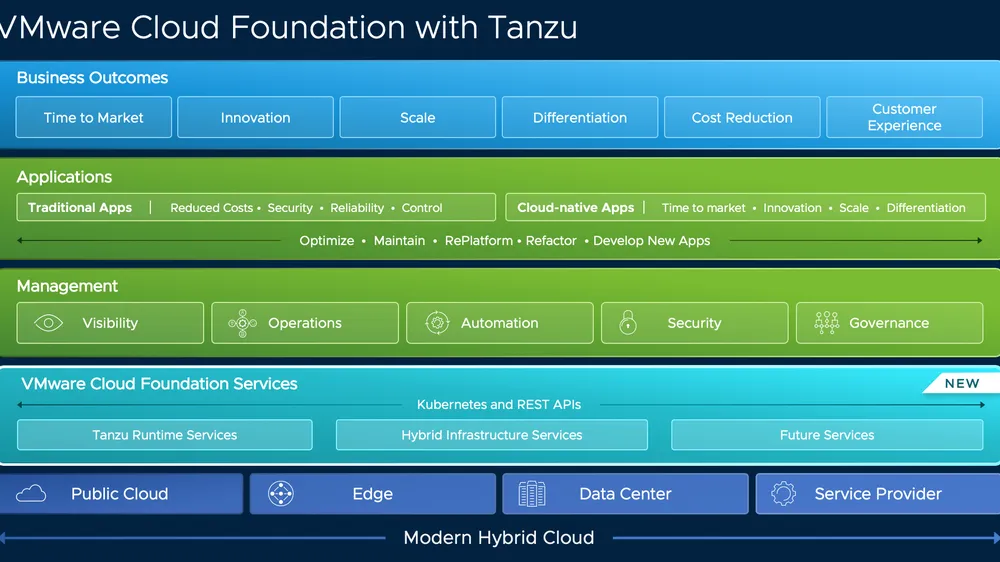 VMware Cloud Foundation with Tanzu

Business Outcomes

Time to Market

Innovation

Scale

Differentiation

Cost Reduction

Customer Experience

Applications

Traditional Apps | Reduced Costs • Security • Reliability • Control

Cloud-native Apps | Time to market • Innovation • Scale • Differentiation

Optimize • Maintain • RePlatform • Refactor • Develop New Apps

Management

Visibility

Operations

Automation

Security

Governance

VMware Cloud Foundation Services

NEW

Kubernetes and REST APIs

Tanzu Runtime Services

Hybrid Infrastructure Services

Future Services

Public Cloud

Edge

Data Center

Service Provider

Modern Hybrid Cloud